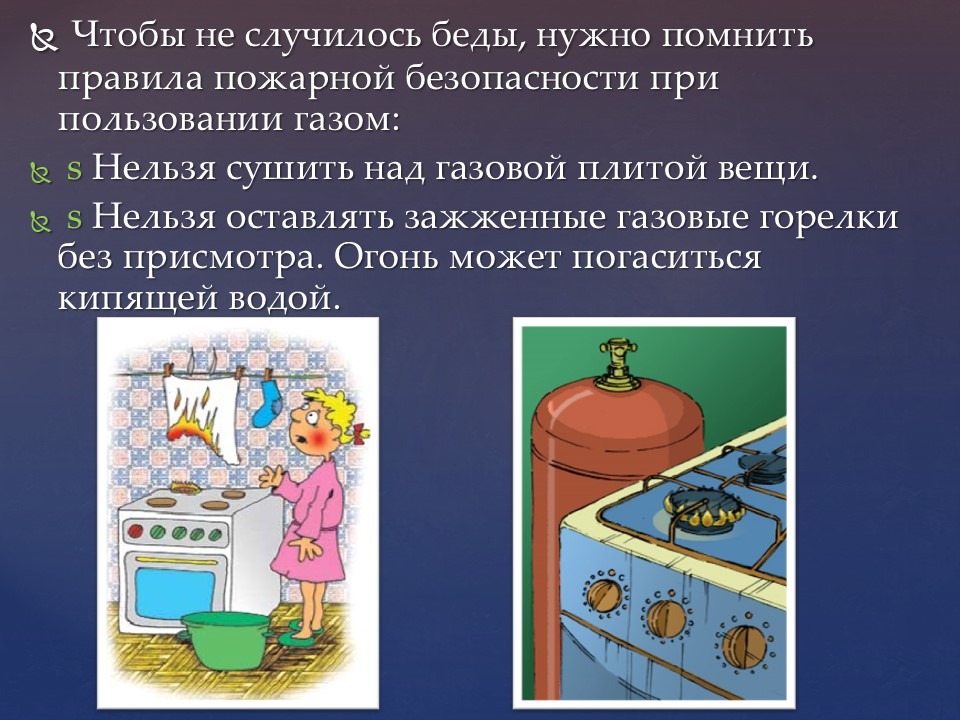 Чтобы не случилось беды, нужно помнить правила пожарной безопасности при пользовании газом:

s Нельзя сушить над газовой плитой вещи.

s Нельзя оставлять зажженные газовые горелки без присмотра. Огонь может погаситься кипящей водой.